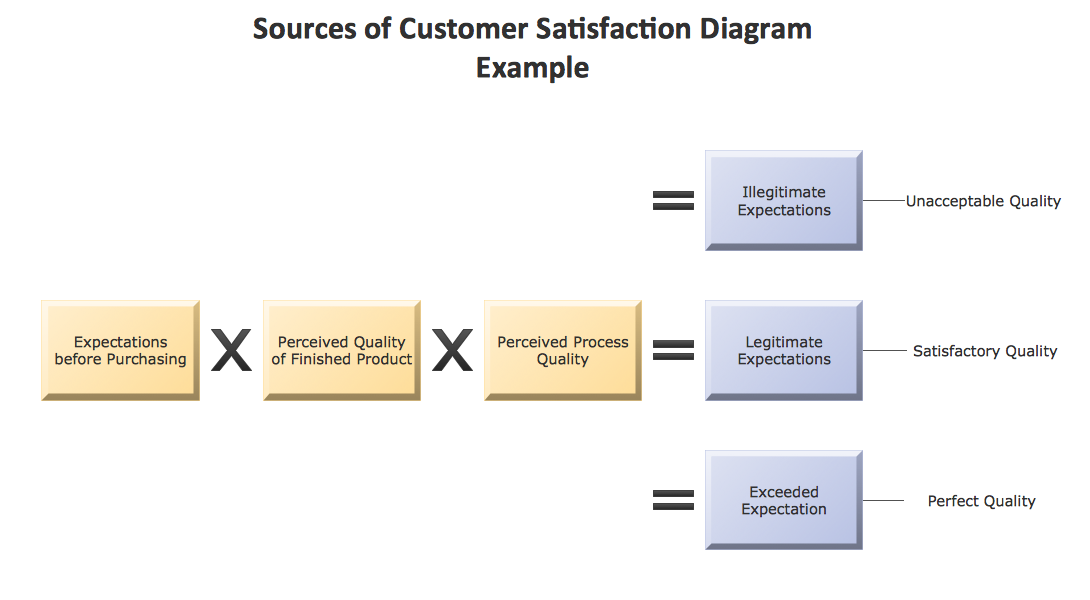 Sources of Customer Satisfaction Diagram Example

= Illegitimate Expectations Unacceptable Quality

Expectations before Purchasing X Perceived Quality of Finished Product X Perceived Process Quality = Legitimate Expectations Satisfactory Quality

= Exceeded Expectation Perfect Quality